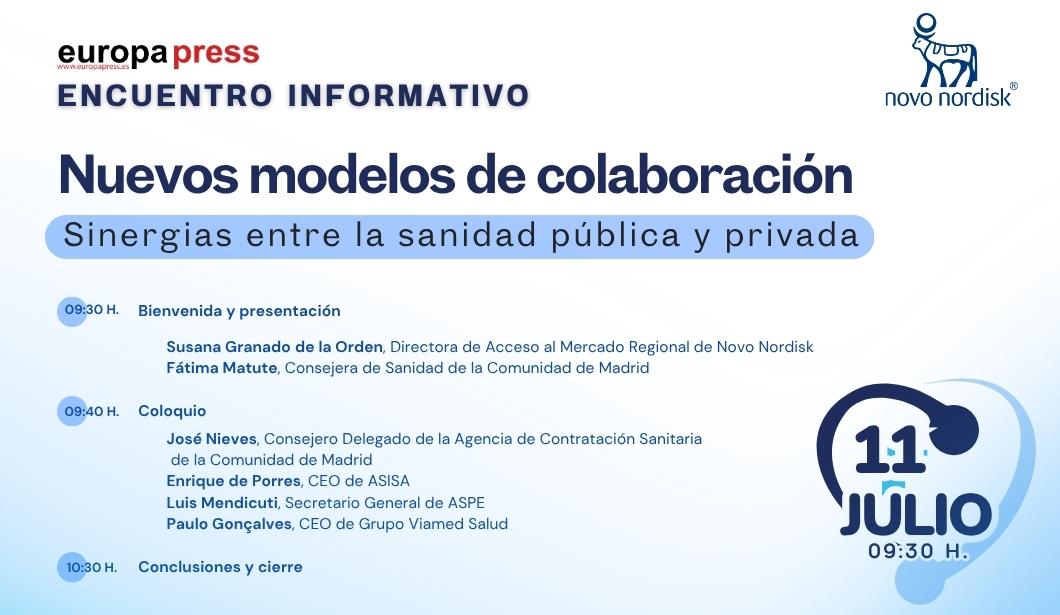 europa press
www.europapress.es
ENCUENTRO INFORMATIVO

novo nordisk®

Nuevos modelos de colaboración

Sinergias entre la sanidad pública y privada

09:30 H. Bienvenida y presentación

Susana Granado de la Orden, Directora de Acceso al Mercado Regional de Novo Nordisk
Fátima Matute, Consejera de Sanidad de la Comunidad de Madrid

09:40 H. Coloquio

José Nieves, Consejero Delegado de la Agencia de Contratación Sanitaria de la Comunidad de Madrid
Enrique de Porres, CEO de ASISA
Luis Mendicuti, Secretario General de ASPE
Paulo Gonçalves, CEO de Grupo Viamed Salud

10:30 H. Conclusiones y cierre

11
JULIO
09:30 H.